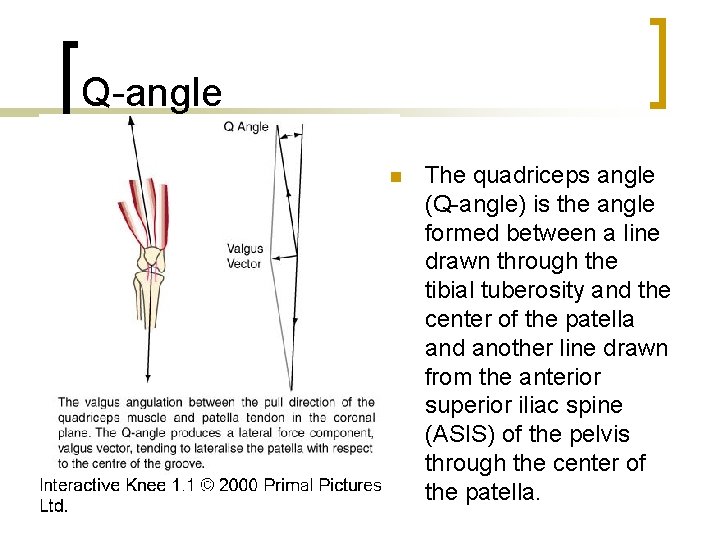 Q-angle

Q Angle

Valgus Vector

The valgus angulation between the pull direction of the quadriceps muscle and patella tendon in the coronal plane. The Q-angle produces a lateral force component, valgus vector, tending to lateralise the patella with respect to the centre of the groove.

Interactive Knee 1.1 © 2000 Primal Pictures Ltd.

The quadriceps angle (Q-angle) is the angle formed between a line drawn through the tibial tuberosity and the center of the patella and another line drawn from the anterior superior iliac spine (ASIS) of the pelvis through the center of the patella.